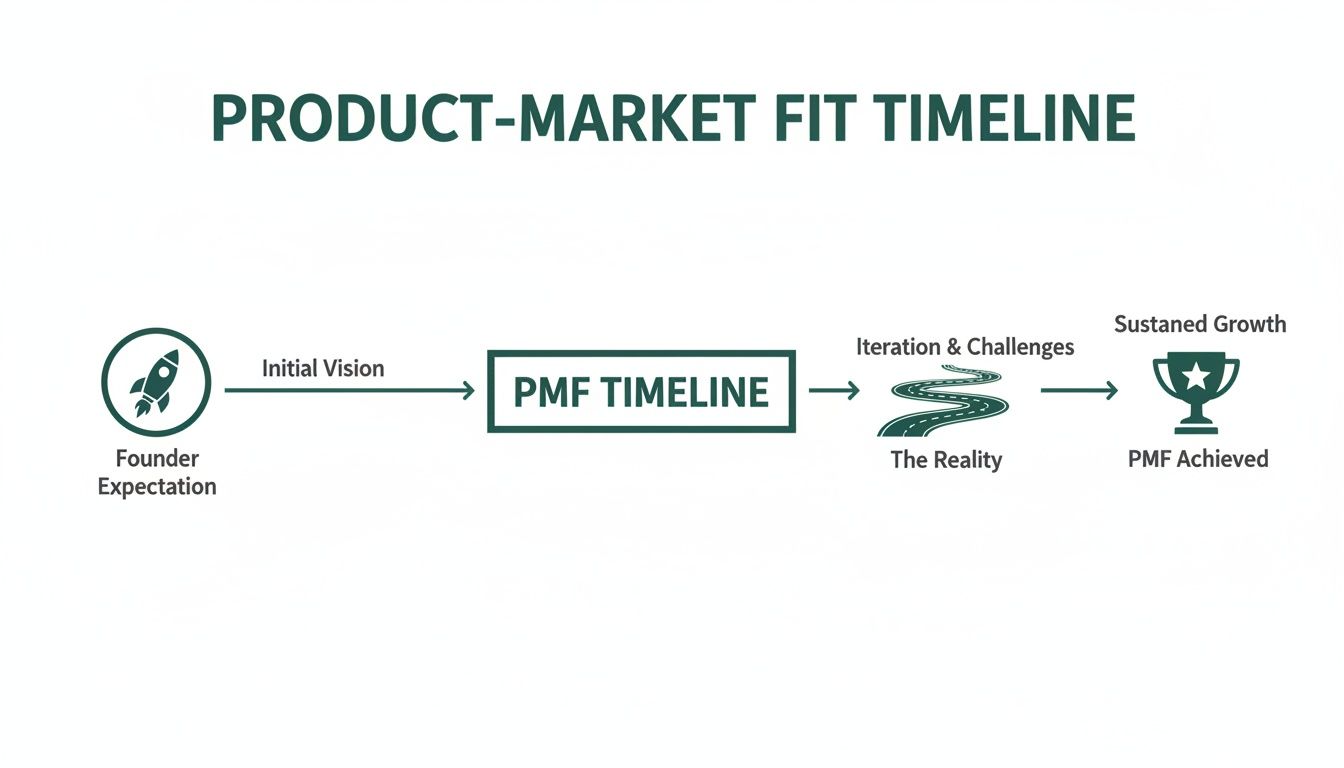 PRODUCT-MARKET FIT TIMELINE

Founder Expectation

Initial Vision

PMF TIMELINE

Iteration & Challenges

The Reality

Sustaned Growth

PMF Achieved